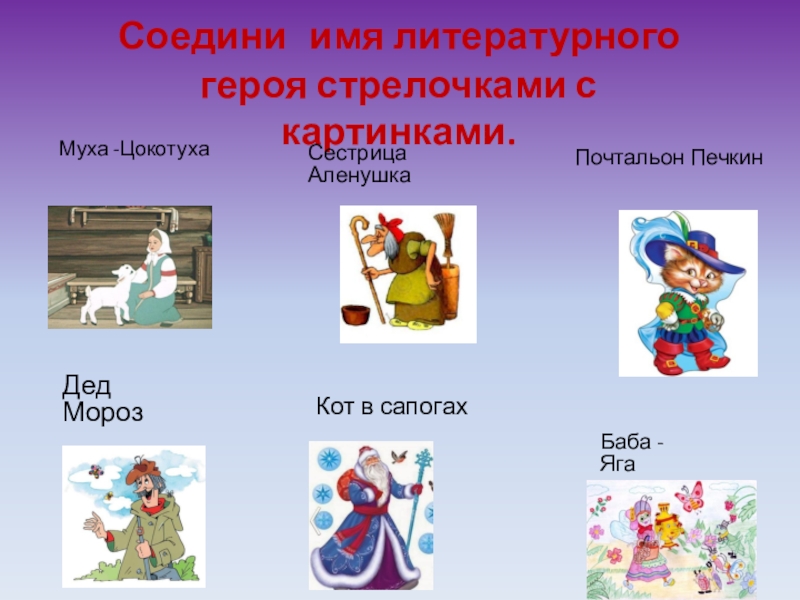 Соедини имя литературного героя стрелочками с картинками.

Муха -Цокотуха

Сестрица Аленушка

Почтальон Печкин

Дед Мороз

Кот в сапогах

Баба - Яга